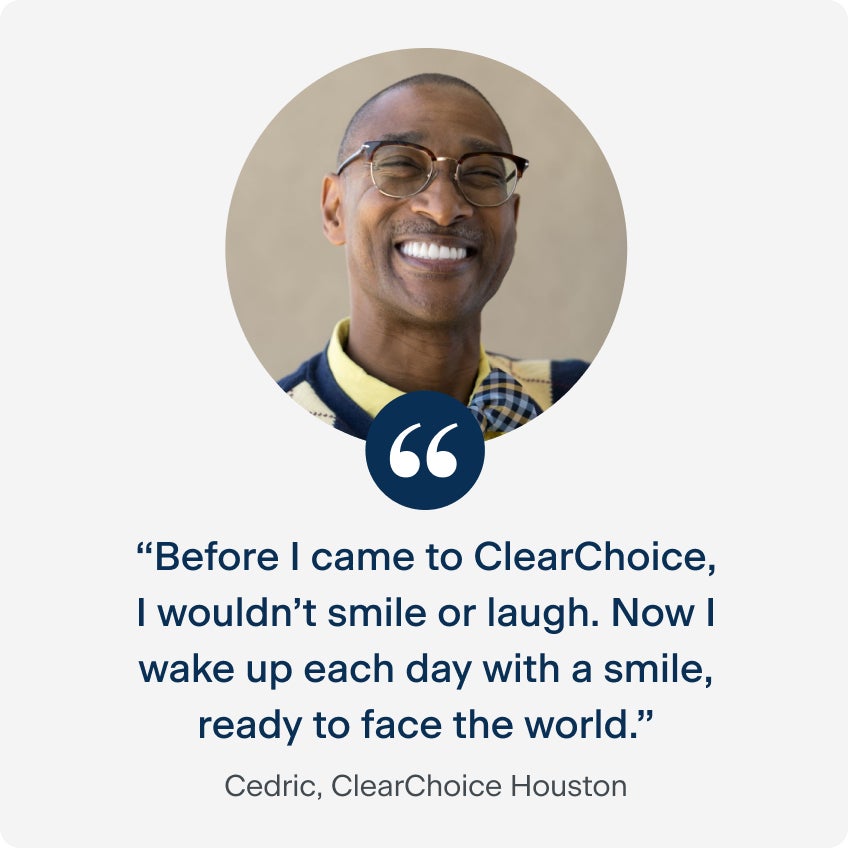 “Before I came to ClearChoice, I wouldn’t smile or laugh. Now I wake up each day with a smile, ready to face the world.”

Cedric, ClearChoice Houston